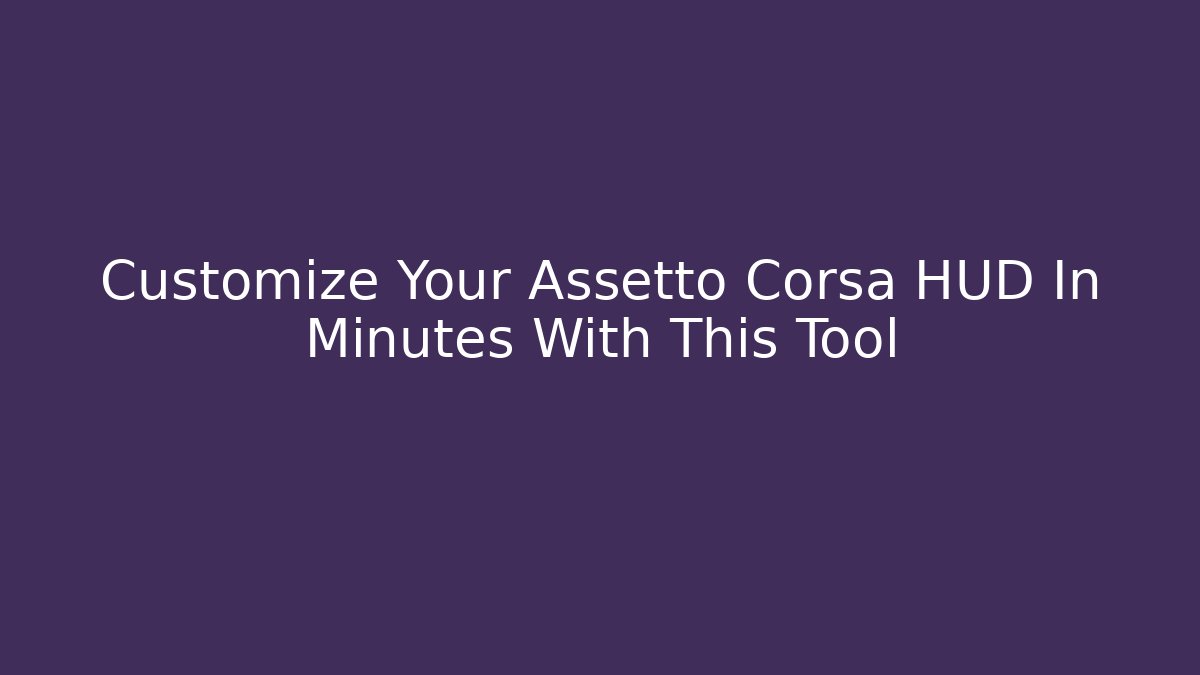 Customize Your Assetto Corsa HUD In Minutes With This Tool